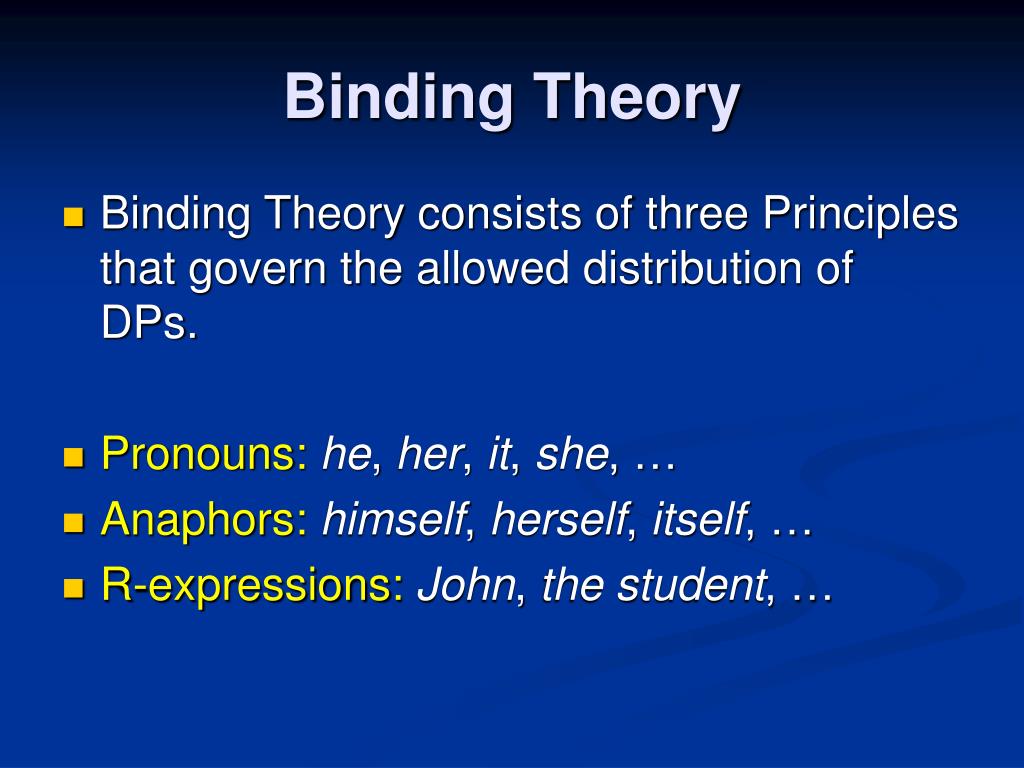 Binding Theory

Binding Theory consists of three Principles that govern the allowed distribution of DPs.

Pronouns: he, her, it, she, …

Anaphors: himself, herself, itself, …

R-expressions: John, the student, …